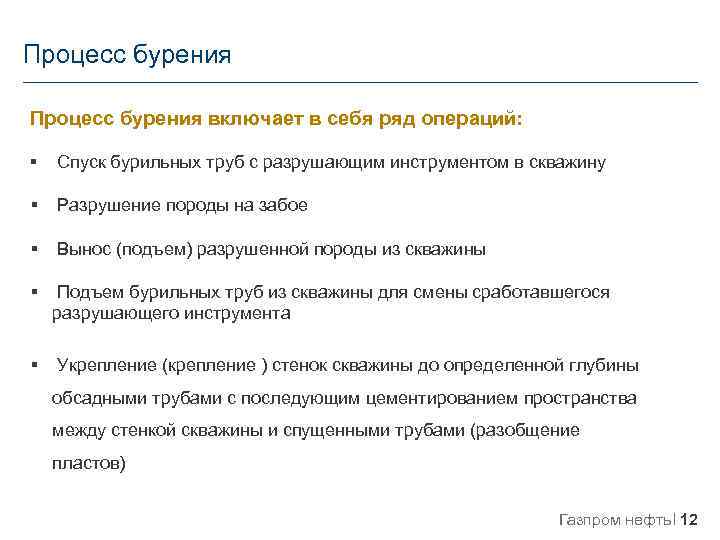 Процесс бурения

Процесс бурения включает в себя ряд операций:

▪ Спуск бурильных труб с разрушающим инструментом в скважину

▪ Разрушение породы на забое

▪ Вынос (подъем) разрушенной породы из скважины

▪ Подъем бурильных труб из скважины для смены сработавшегося разрушающего инструмента

▪ Укрепление (крепление ) стенок скважины до определенной глубины обсадными трубами с последующим цементированием пространства между стенкой скважины и спущенными трубами (разобщение пластов)

Газпром нефть | 12